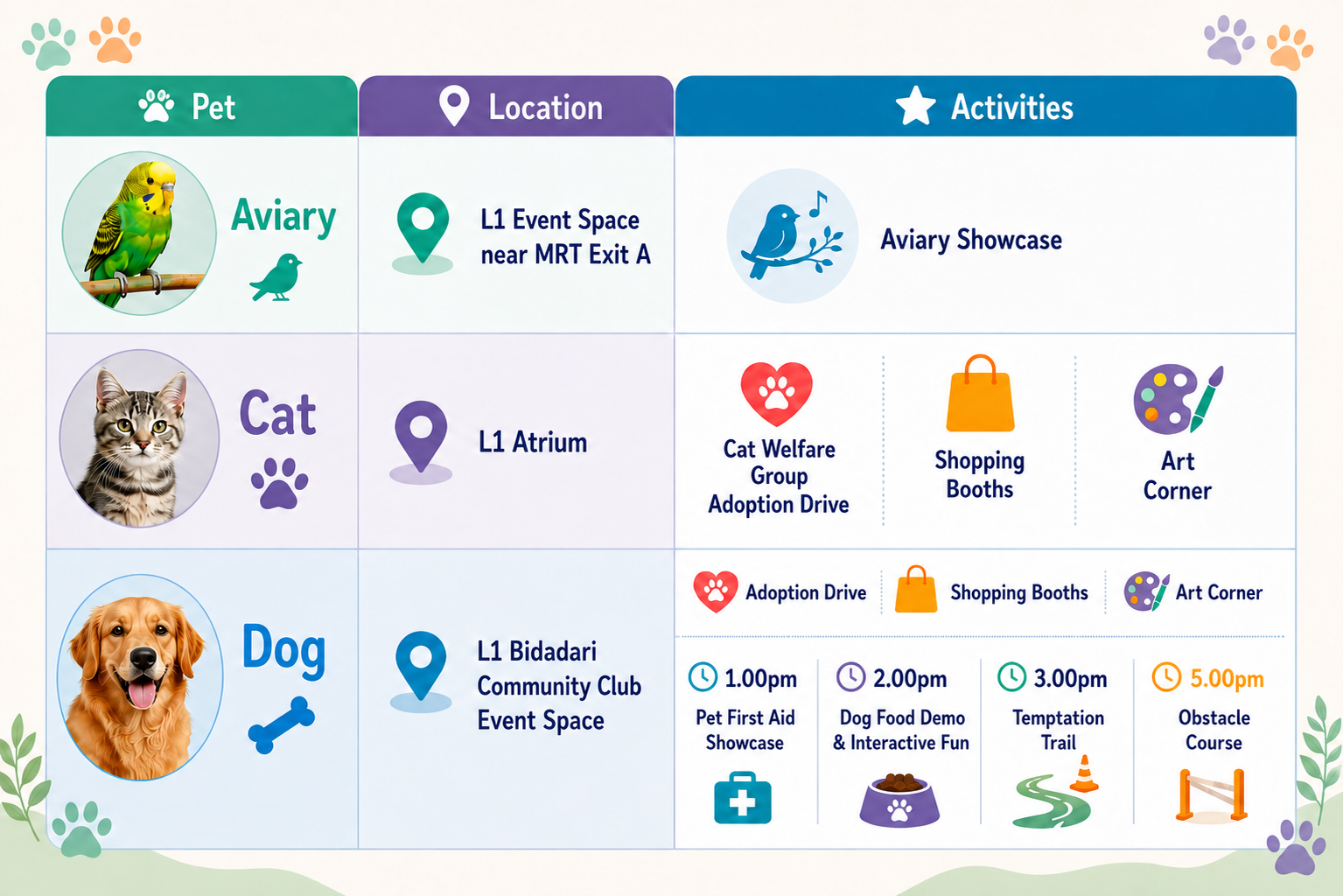 | Pet | Location | Activities |
|---|---|---|
| Aviary | L1 Event Space near MRT Exit A | Aviary Showcase |
| Cat | L1 Atrium | Cat Welfare Group Adoption Drive; Shopping Booths; Art Corner |
| Dog | L1 Bidadari Community Club Event Space | Adoption Drive; Shopping Booths; Art Corner; 1.00pm Pet First Aid Showcase; 2.00pm Dog Food Demo & Interactive Fun; 3.00pm Temptation Trail; 5.00pm Obstacle Course |